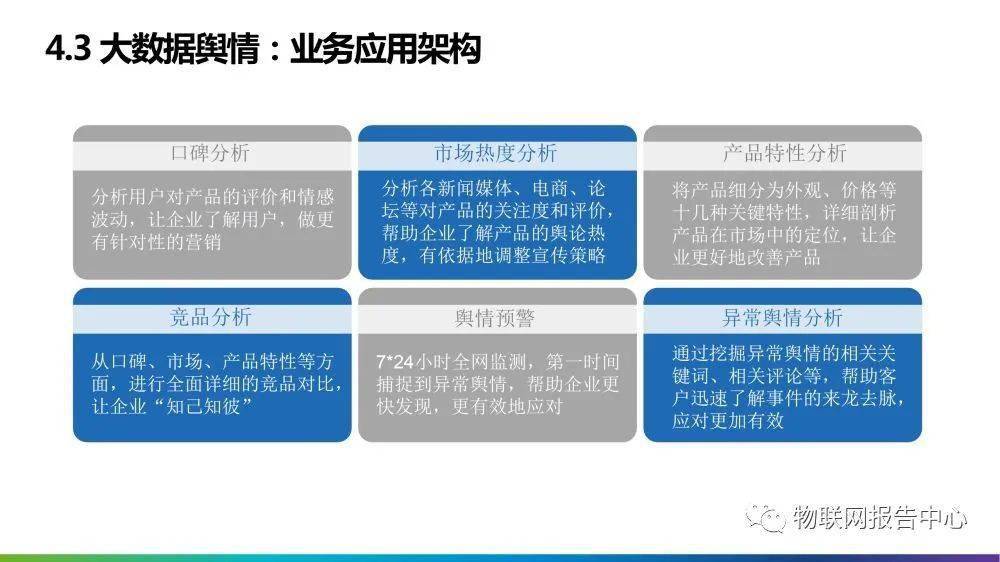 4.3 大数据舆情：业务应用架构

口碑分析

分析用户对产品的评价和情感波动，让企业了解用户，做更有针对性的营销

市场热度分析

分析各新闻媒体、电商、论坛等对产品的关注度和评价，帮助企业了解产品的舆论热度，有依据地调整宣传策略

产品特性分析

将产品细分为外观、价格等十几种关键特性，详细剖析产品在市场中的定位，让企业更好地改善产品

竞品分析

从口碑、市场、产品特性等方面，进行全面详细的竞品对比，让企业“知己知彼”

舆情预警

7*24小时全网监测，第一时间捕捉到异常舆情，帮助企业更快发现，更有效地应对

异常舆情分析

通过挖掘异常舆情的相关关键词、相关评论等，帮助客户迅速了解事件的来龙去脉，应对更加有效

物联网报告中心